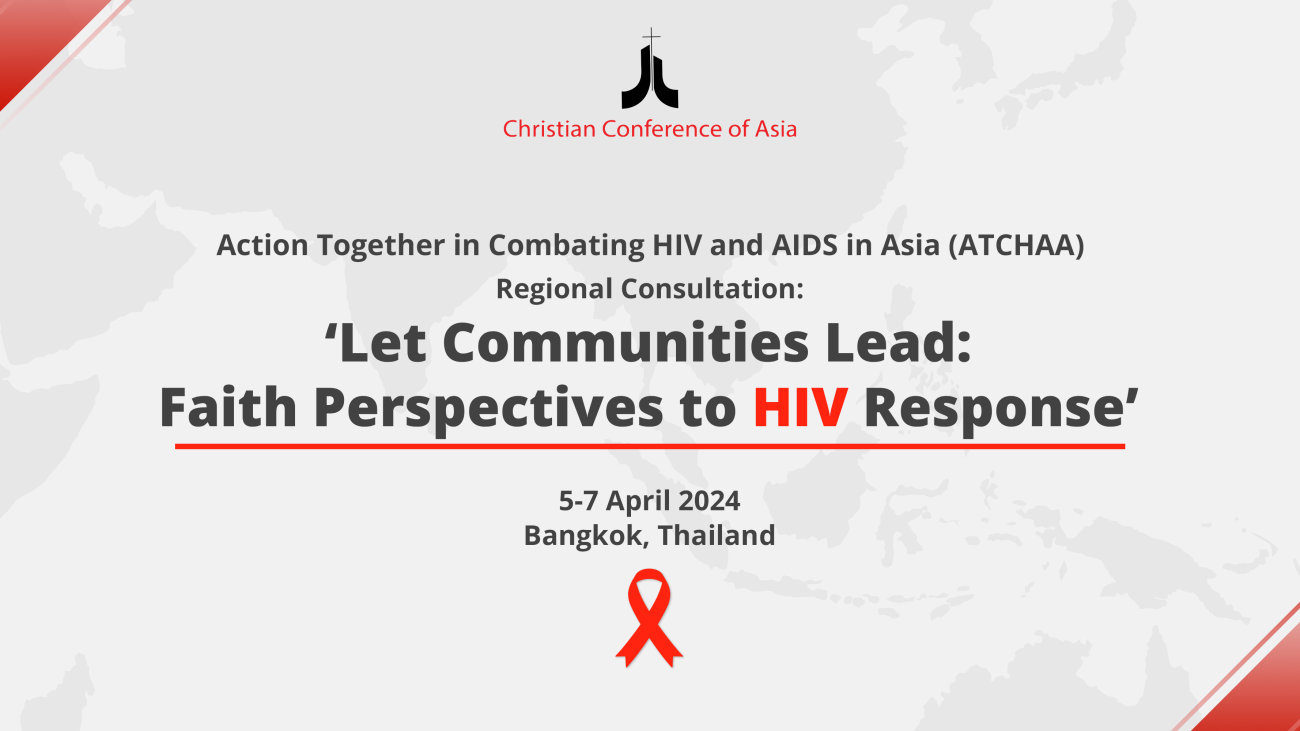 Christian Conference of Asia

Action Together in Combating HIV and AIDS in Asia (ATCHAA)
Regional Consultation:

‘Let Communities Lead:
Faith Perspectives to HIV Response’

5-7 April 2024
Bangkok, Thailand